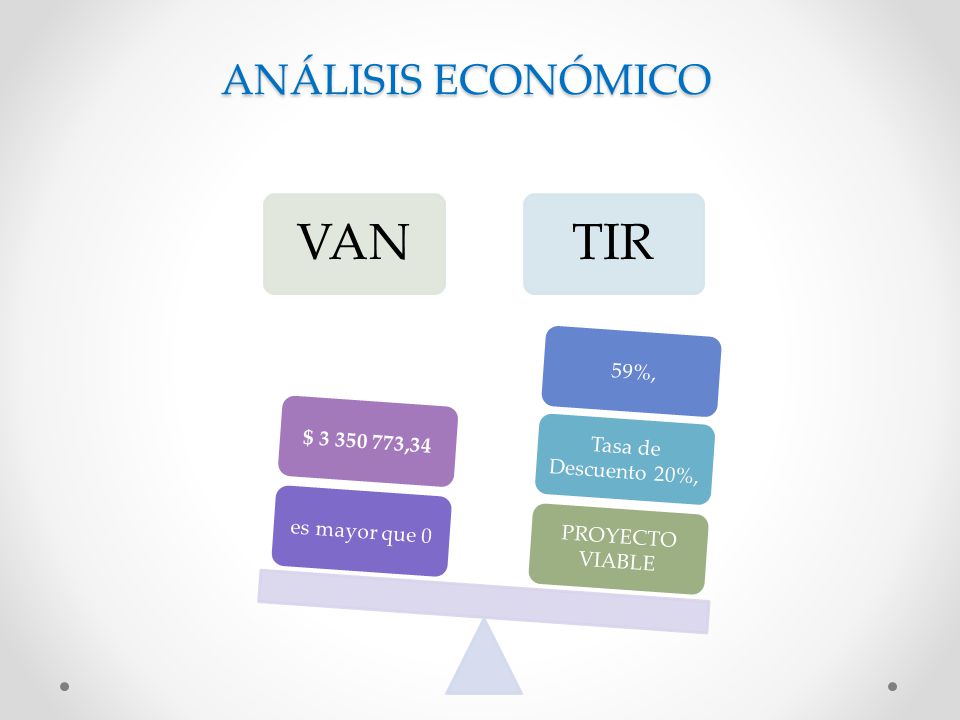 ANÁLISIS ECONÓMICO

VAN

TIR

$ 3 350 773,34

es mayor que 0

59%,

Tasa de Descuento 20%,

PROYECTO VIABLE